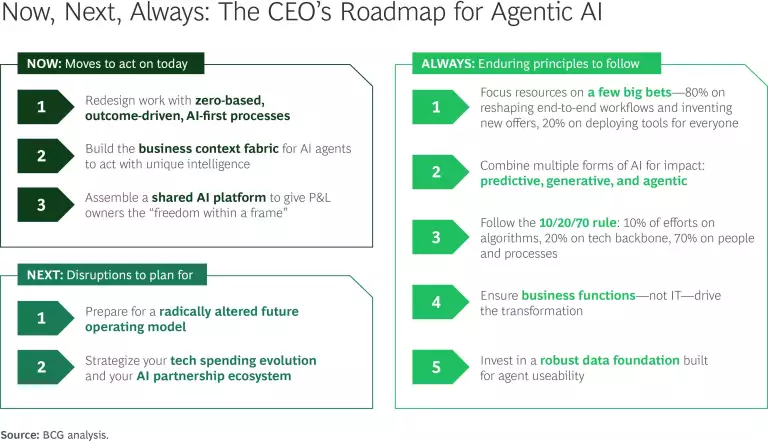 Now, Next, Always: The CEO's Roadmap for Agentic AI

NOW: Moves to act on today

1 Redesign work with zero-based, outcome-driven, AI-first processes

2 Build the business context fabric for AI agents to act with unique intelligence

3 Assemble a shared AI platform to give P&L owners the "freedom within a frame"

NEXT: Disruptions to plan for

1 Prepare for a radically altered future operating model

2 Strategize your tech spending evolution and your AI partnership ecosystem

ALWAYS: Enduring principles to follow

1 Focus resources on a few big bets—80% on reshaping end-to-end workflows and inventing new offers, 20% on deploying tools for everyone

2 Combine multiple forms of AI for impact: predictive, generative, and agentic

3 Follow the 10/20/70 rule: 10% of efforts on algorithms, 20% on tech backbone, 70% on people and processes

4 Ensure business functions—not IT—drive the transformation

5 Invest in a robust data foundation built for agent useability

Source: BCG analysis.